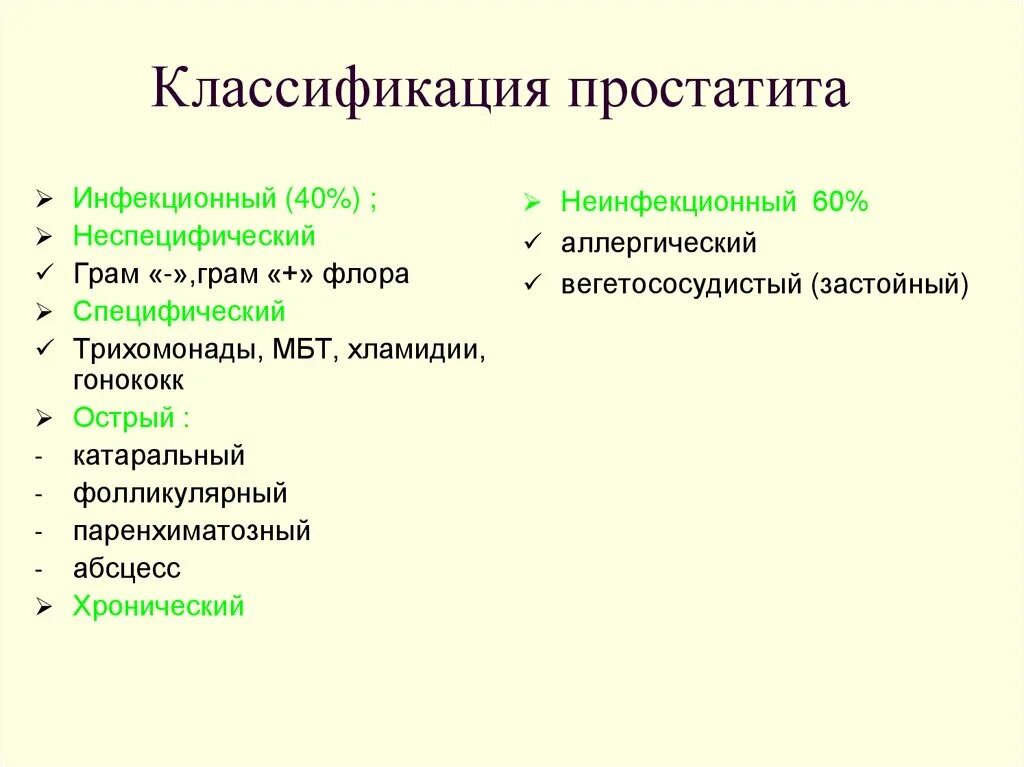 Классификация простатита

➢ Инфекционный (40%) ;
➢ Неспецифический
✓ Грам «-»,грам «+» флора
➢ Специфический
✓ Трихомонады, МБТ, хламидии, гонококк
➢ Острый :
- катаральный
- фолликулярный
- паренхиматозный
- абсцесс
➢ Хронический

➢ Неинфекционный 60%
✓ аллергический
✓ вегетососудистый (застойный)